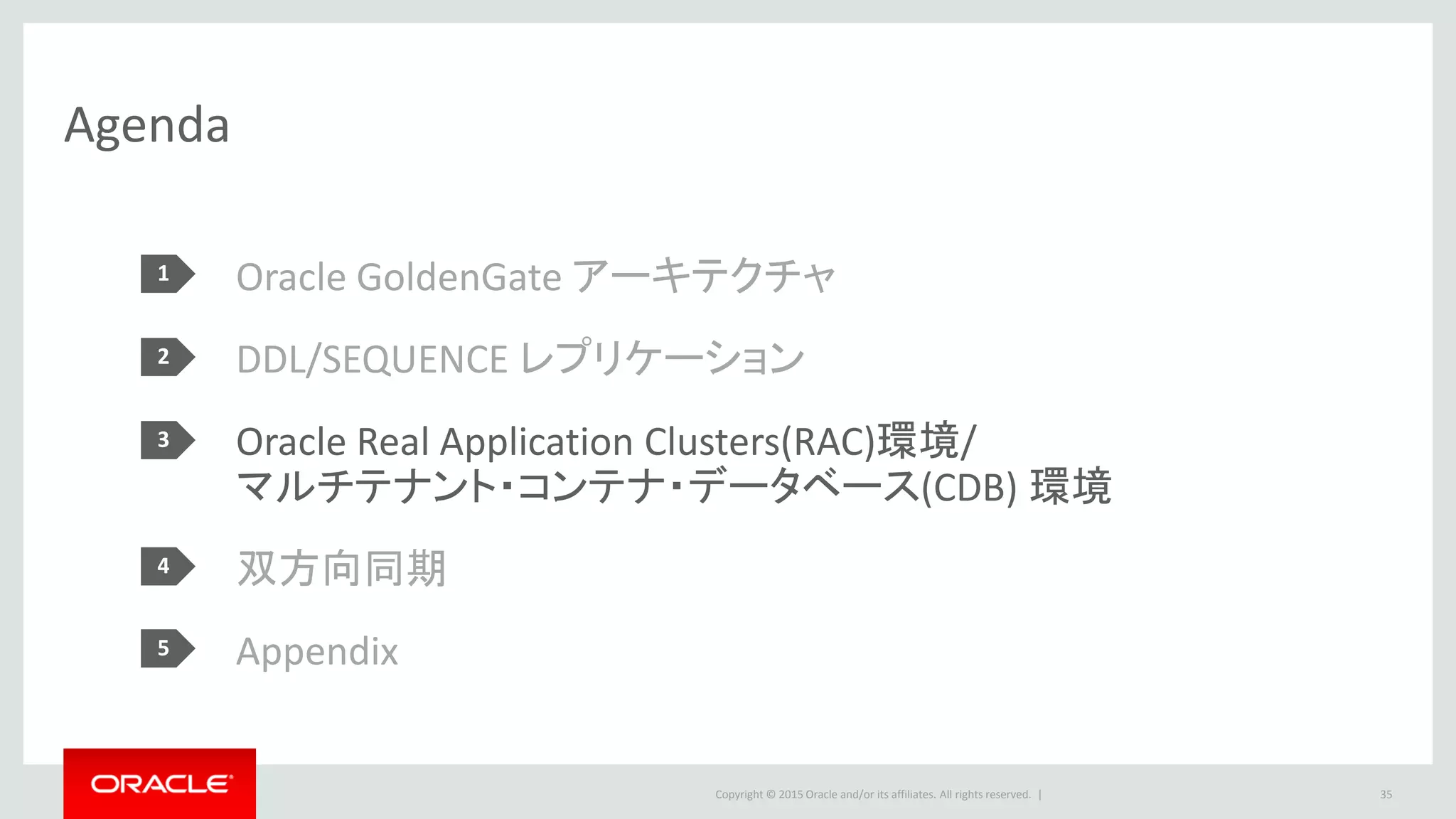 Agenda

1 Oracle GoldenGate アーキテクチャ

2 DDL/SEQUENCE レプリケーション

3 Oracle Real Application Clusters(RAC)環境/ マルチテナント･コンテナ･データベース(CDB) 環境

4 双方向同期

5 Appendix

ORACLE

Copyright © 2015 Oracle and/or its affiliates. All rights reserved. |

35